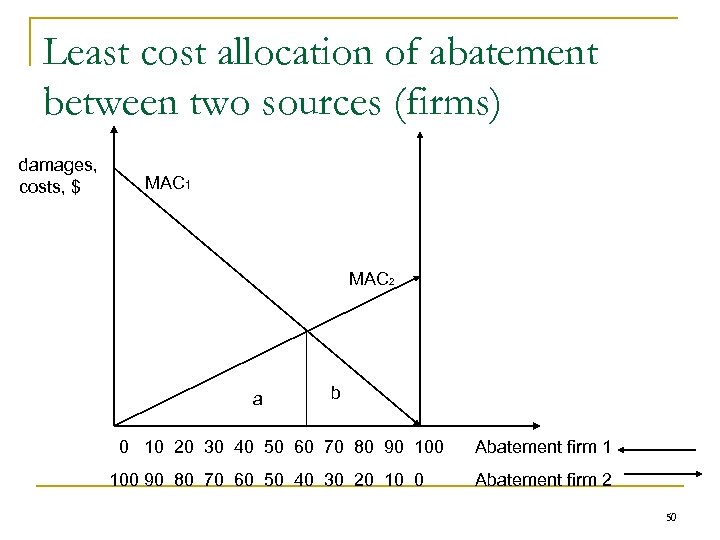 Least cost allocation of abatement between two sources (firms)

damages, costs, $

$MAC_1$

$MAC_2$

a

b

0 10 20 30 40 50 60 70 80 90 100 Abatement firm 1

100 90 80 70 60 50 40 30 20 10 0 Abatement firm 2

50